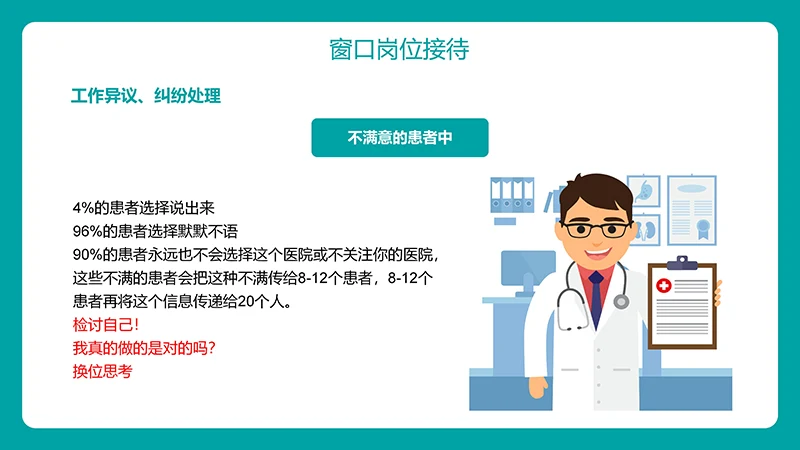 窗口岗位接待

工作异议、纠纷处理

不满意的患者中

4%的患者选择说出来
96%的患者选择默默不语
90%的患者永远也不会选择这个医院或不关注你的医院，这些不满的患者会把这种不满传给8-12个患者，8-12个患者再将这个信息传递给20个人。
检讨自己!
我真的做的是对的吗?
换位思考